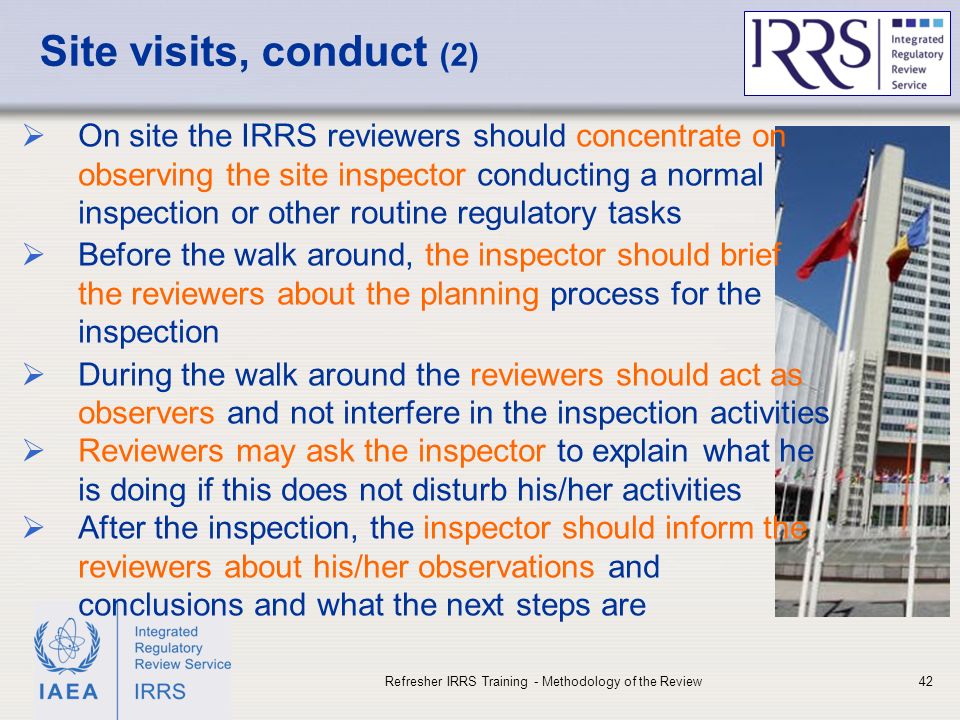 Site visits, conduct (2)

IRRS Integrated Regulatory Review Service

➢ On site the IRRS reviewers should concentrate on observing the site inspector conducting a normal inspection or other routine regulatory tasks

➢ Before the walk around, the inspector should brief the reviewers about the planning process for the inspection

➢ During the walk around the reviewers should act as observers and not interfere in the inspection activities

➢ Reviewers may ask the inspector to explain what he is doing if this does not disturb his/her activities

➢ After the inspection, the inspector should inform the reviewers about his/her observations and conclusions and what the next steps are

IAEA Integrated Regulatory Review Service IRRS

Refresher IRRS Training - Methodology of the Review

42